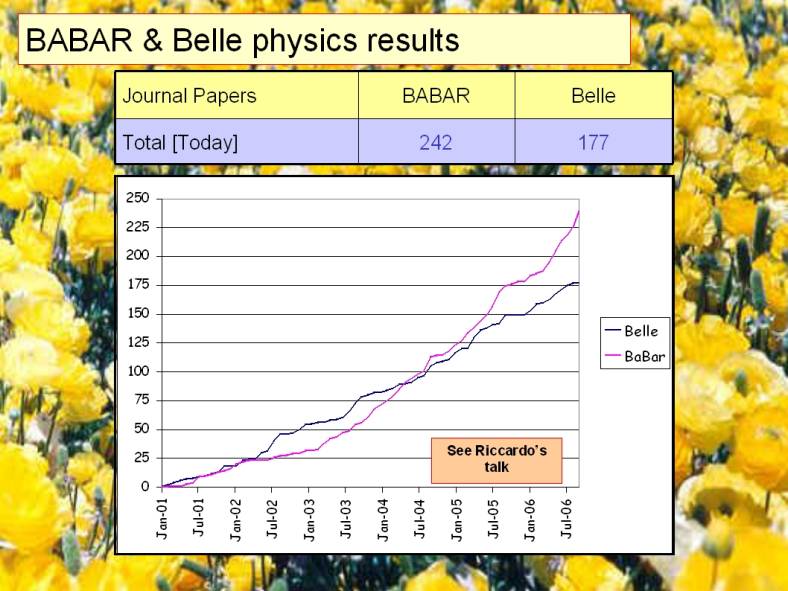 BABAR & Belle physics results

| Journal Papers | BABAR | Belle |
|---|---|---|
| Total [Today] | 242 | 177 |

250
225
200
175
150
125
100
75
50
25
0

Jan-01 Jul-01 Jan-02 Jul-02 Jan-03 Jul-03 Jan-04 Jul-04 Jan-05 Jul-05 Jan-06 Jul-06

Belle
BaBar

See Riccardo's talk